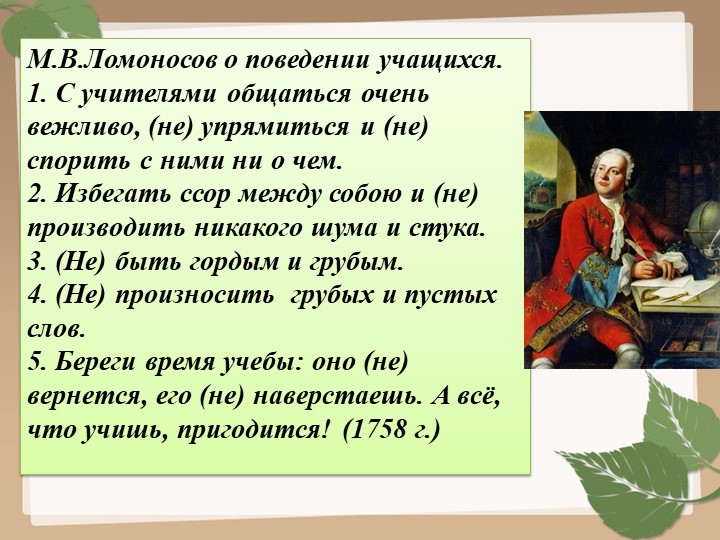 М.В.Ломоносов о поведении учащихся.
1. С учителями общаться очень вежливо, (не) упрямиться и (не) спорить с ними ни о чем.
2. Избегать ссор между собою и (не) производить никакого шума и стука.
3. (Не) быть гордым и грубым.
4. (Не) произносить грубых и пустых слов.
5. Береги время учебы: оно (не) вернется, его (не) наверстаешь. А всё, что учишь, пригодится! (1758 г.)